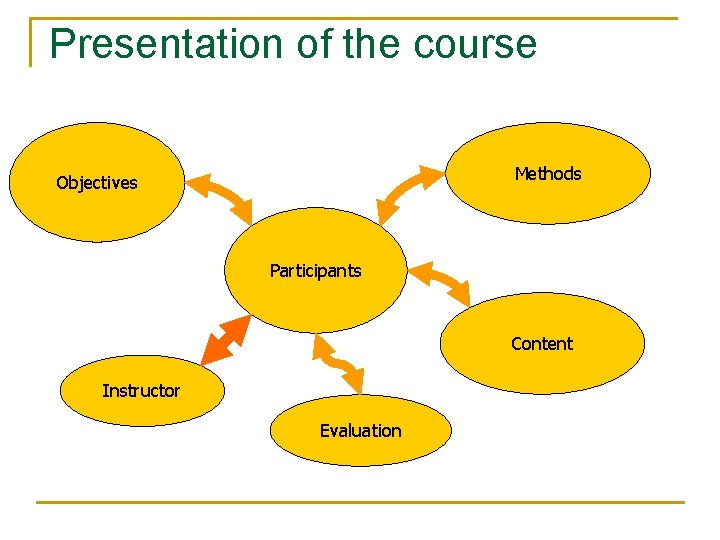 Presentation of the course

Objectives

Methods

Participants

Content

Instructor

Evaluation